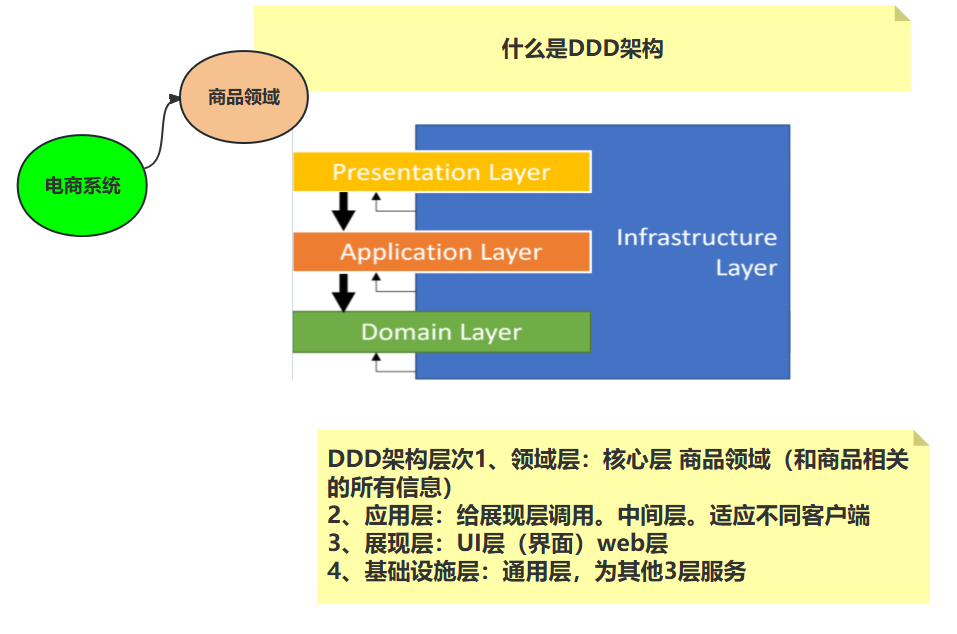 什么是DDD架构

商品领域

电商系统

Presentation Layer

Application Layer

Domain Layer

Infrastructure Layer

DDD架构层次1、领域层：核心层 商品领域（和商品相关的所有信息）
2、应用层：给展现层调用。中间层。适应不同客户端
3、展现层：UI层（界面）web层
4、基础设施层：通用层，为其他3层服务